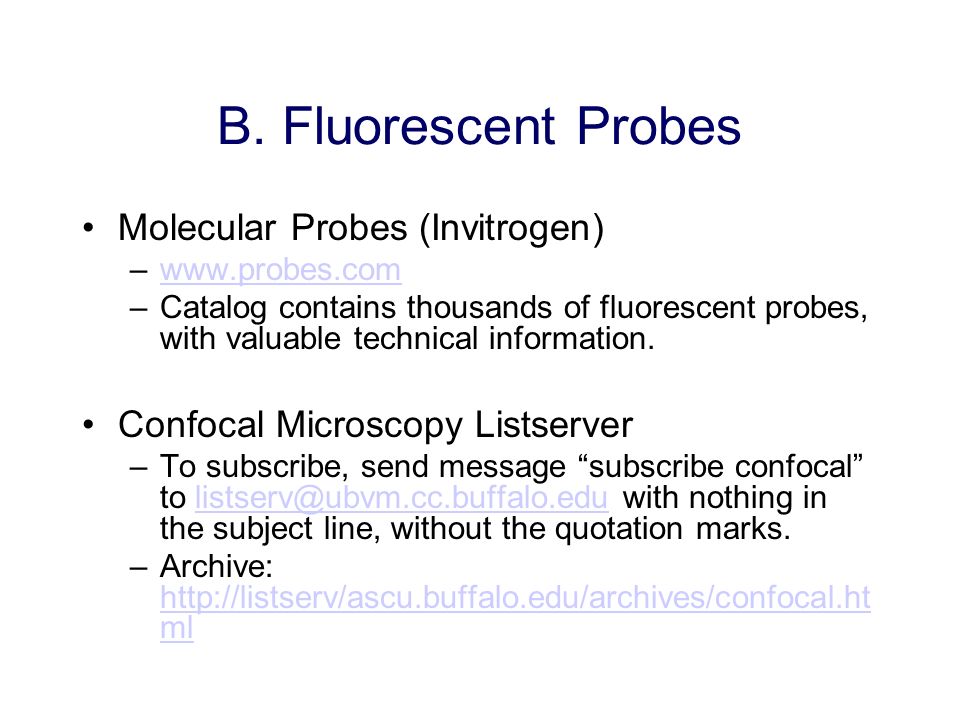 B. Fluorescent Probes

• Molecular Probes (Invitrogen)
– www.probes.com
– Catalog contains thousands of fluorescent probes, with valuable technical information.

• Confocal Microscopy Listserver
– To subscribe, send message “subscribe confocal” to listserv@ubvm.cc.buffalo.edu with nothing in the subject line, without the quotation marks.
– Archive: http://listserv/ascu.buffalo.edu/archives/confocal.html